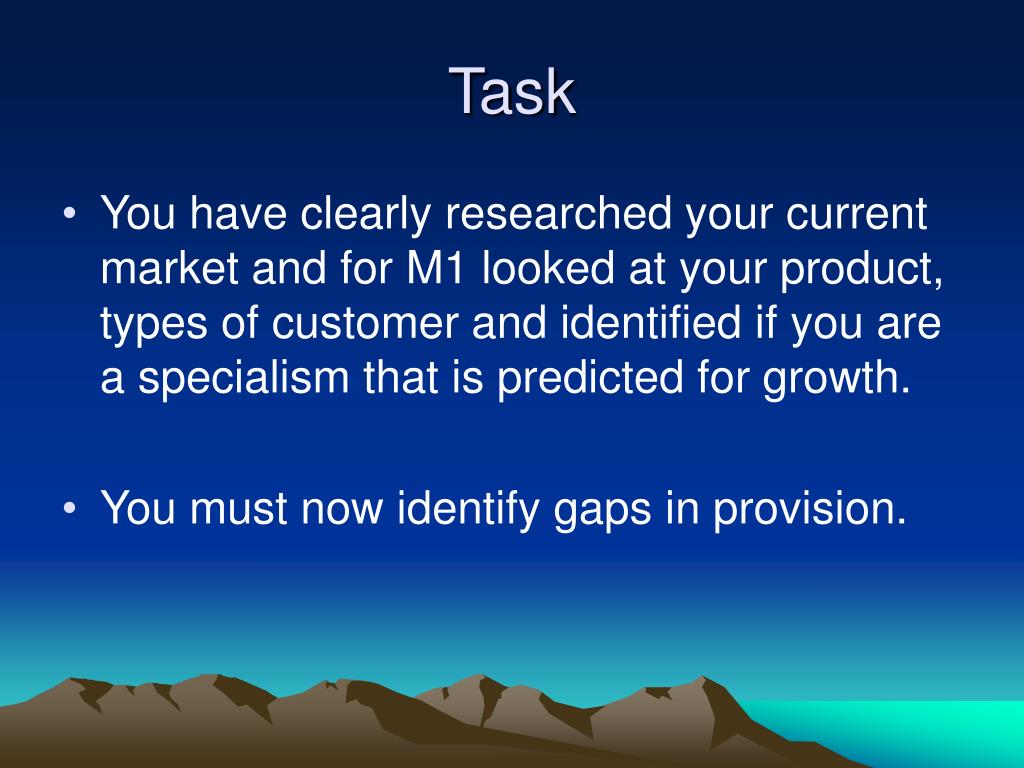 Task

• You have clearly researched your current market and for M1 looked at your product, types of customer and identified if you are a specialism that is predicted for growth.

• You must now identify gaps in provision.